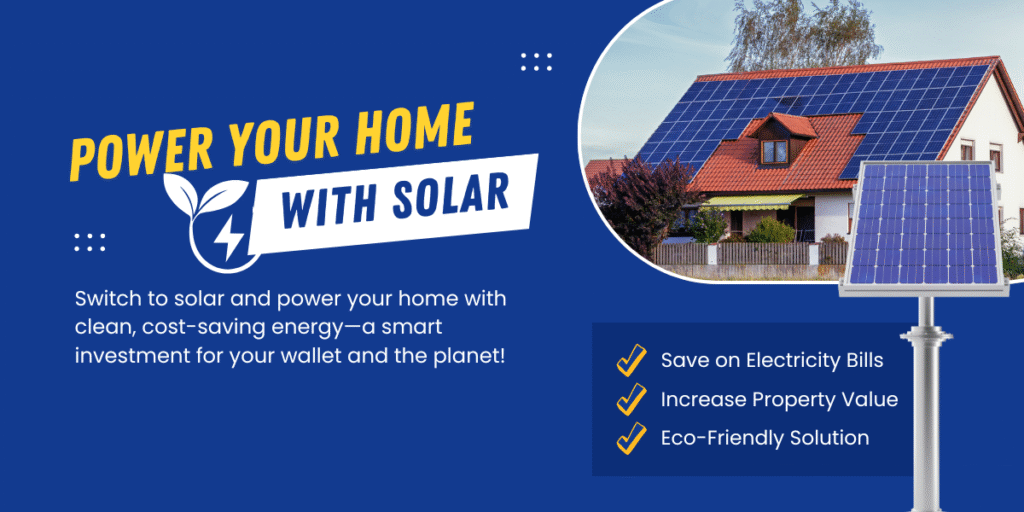 POWER YOUR HOME
WITH SOLAR

Switch to solar and power your home with clean, cost-saving energy—a smart investment for your wallet and the planet!

Save on Electricity Bills
Increase Property Value
Eco-Friendly Solution